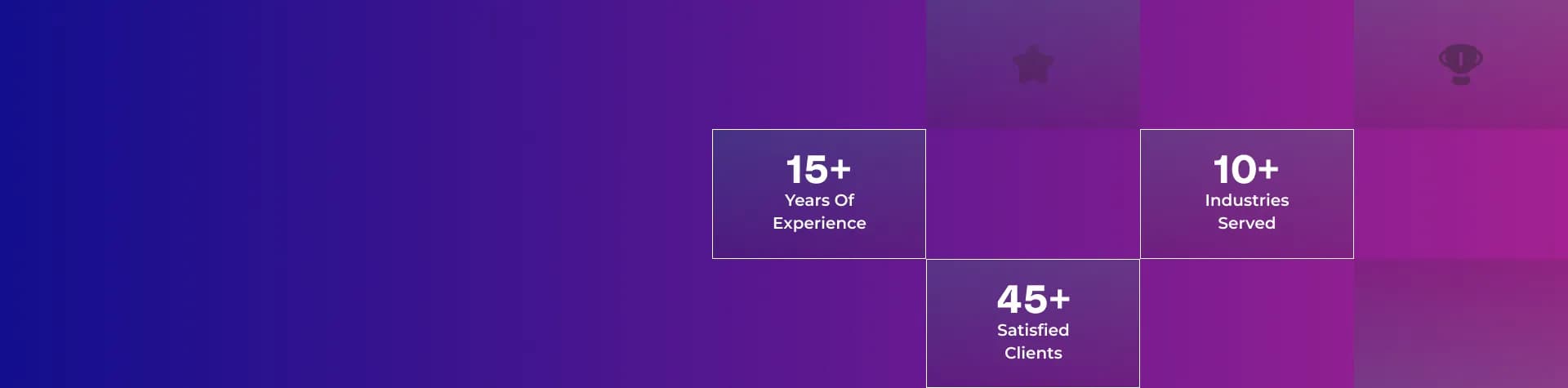 15+
Years Of Experience

10+
Industries Served

45+
Satisfied Clients